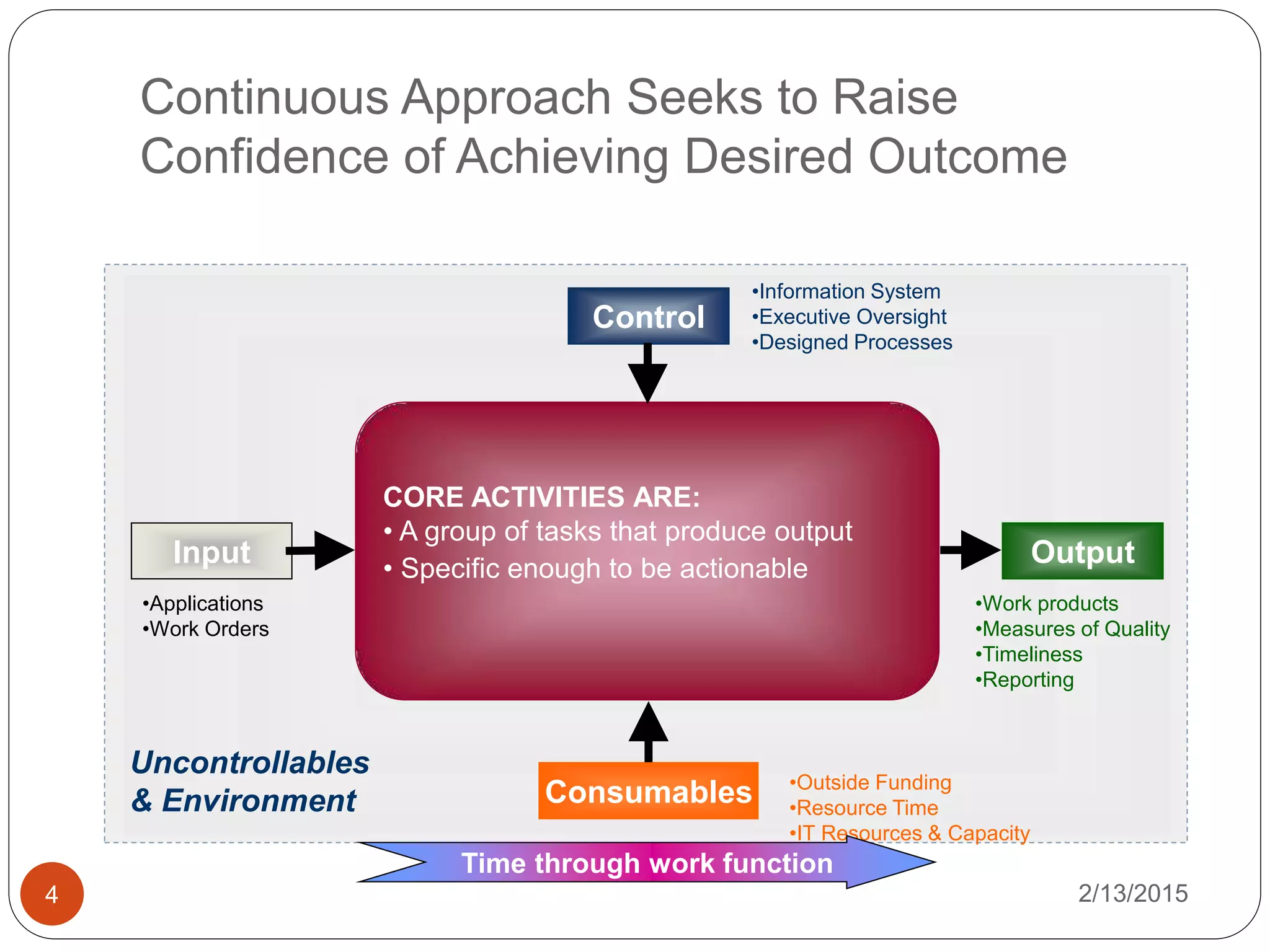 Continuous Approach Seeks to Raise Confidence of Achieving Desired Outcome

Control

•Information System
•Executive Oversight
•Designed Processes

Input

•Applications
•Work Orders

CORE ACTIVITIES ARE:
• A group of tasks that produce output
• Specific enough to be actionable

Output

•Work products
•Measures of Quality
•Timeliness
•Reporting

Uncontrollables & Environment

Consumables

•Outside Funding
•Resource Time
•IT Resources & Capacity

Time through work function

4

2/13/2015